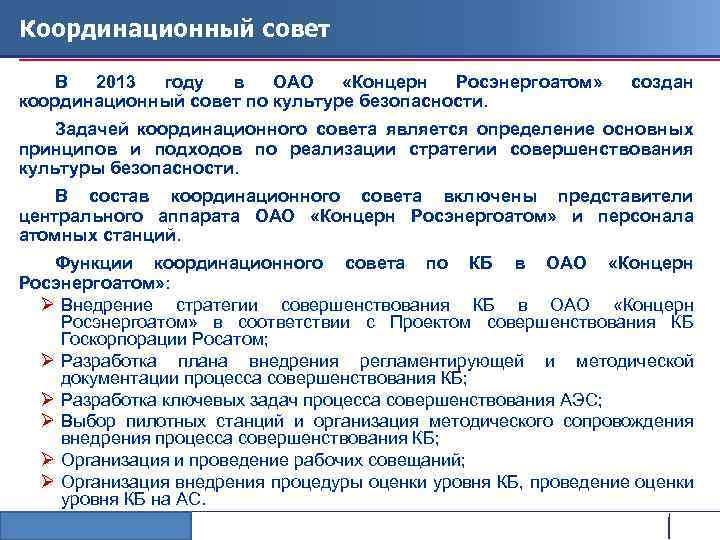 Координационный совет

В 2013 году в ОАО «Концерн Росэнергоатом» создан координационный совет по культуре безопасности.

Задачей координационного совета является определение основных принципов и подходов по реализации стратегии совершенствования культуры безопасности.

В состав координационного совета включены представители центрального аппарата ОАО «Концерн Росэнергоатом» и персонала атомных станций.

Функции координационного совета по КБ в ОАО «Концерн Росэнергоатом»:

➢ Внедрение стратегии совершенствования КБ в ОАО «Концерн Росэнергоатом» в соответствии с Проектом совершенствования КБ Госкорпорации Росатом;
➢ Разработка плана внедрения регламентирующей и методической документации процесса совершенствования КБ;
➢ Разработка ключевых задач процесса совершенствования АЭС;
➢ Выбор пилотных станций и организация методического сопровождения внедрения процесса совершенствования КБ;
➢ Организация и проведение рабочих совещаний;
➢ Организация внедрения процедуры оценки уровня КБ, проведение оценки уровня КБ на АС.